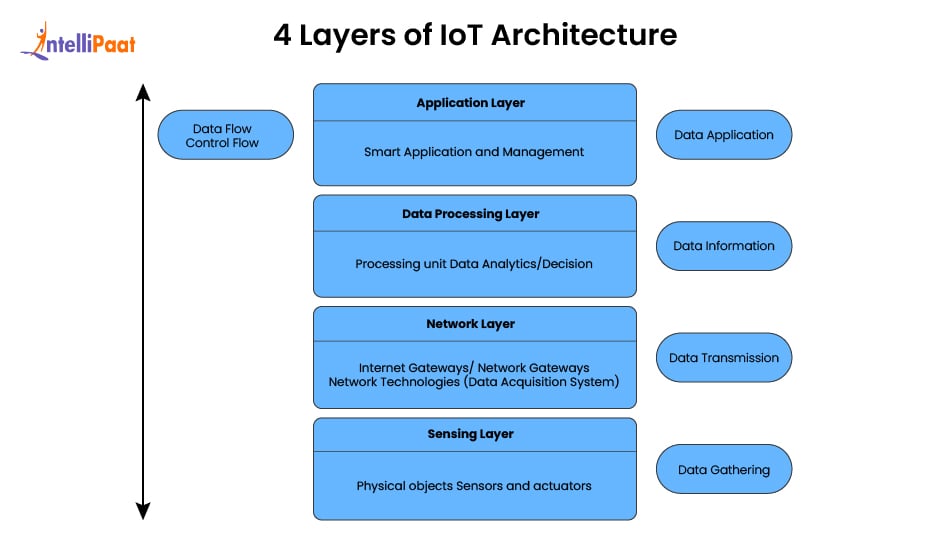 IntelliPaat

4 Layers of IoT Architecture

Data Flow
Control Flow

Application Layer

Smart Application and Management

Data Application

Data Processing Layer

Processing unit Data Analytics/Decision

Data Information

Network Layer

Internet Gateways/ Network Gateways
Network Technologies (Data Acquisition System)

Data Transmission

Sensing Layer

Physical objects Sensors and actuators

Data Gathering